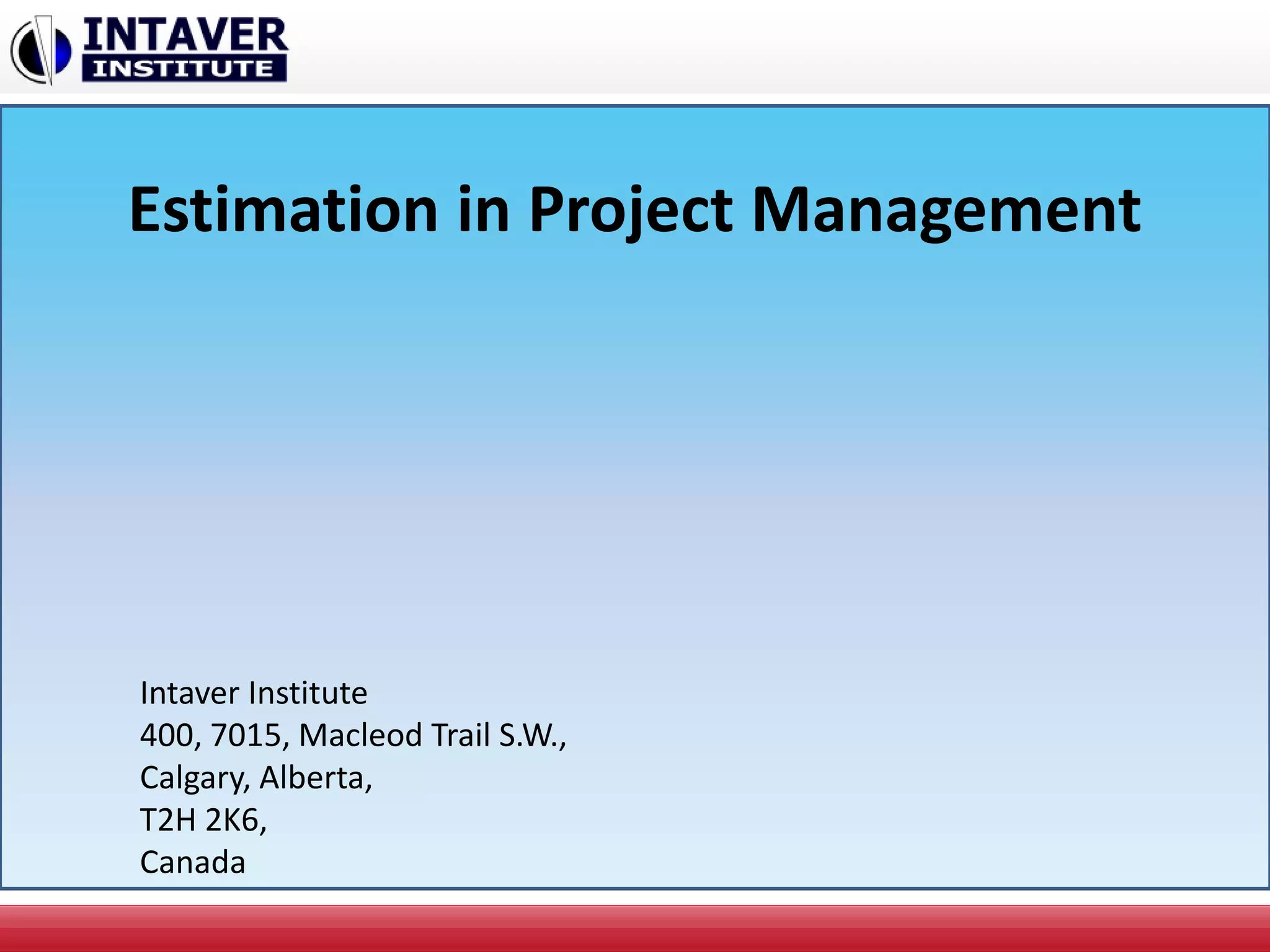 INTAVER
INSTITUTE

Estimation in Project Management

Intaver Institute
400, 7015, Macleod Trail S.W.,
Calgary, Alberta,
T2H 2K6,
Canada